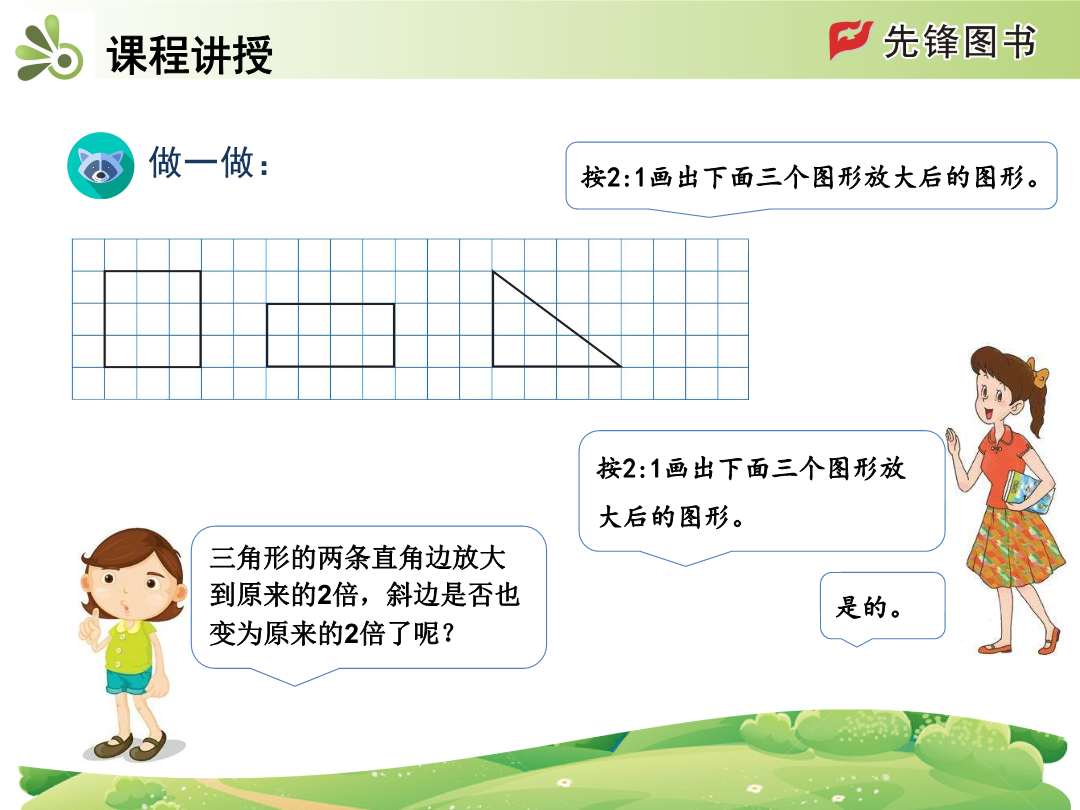 课程讲授

先锋图书

做一做：

按2:1画出下面三个图形放大后的图形。

按2:1画出下面三个图形放大后的图形。

三角形的两条直角边放大到原来的2倍，斜边是否也变为原来的2倍了呢？

是的。